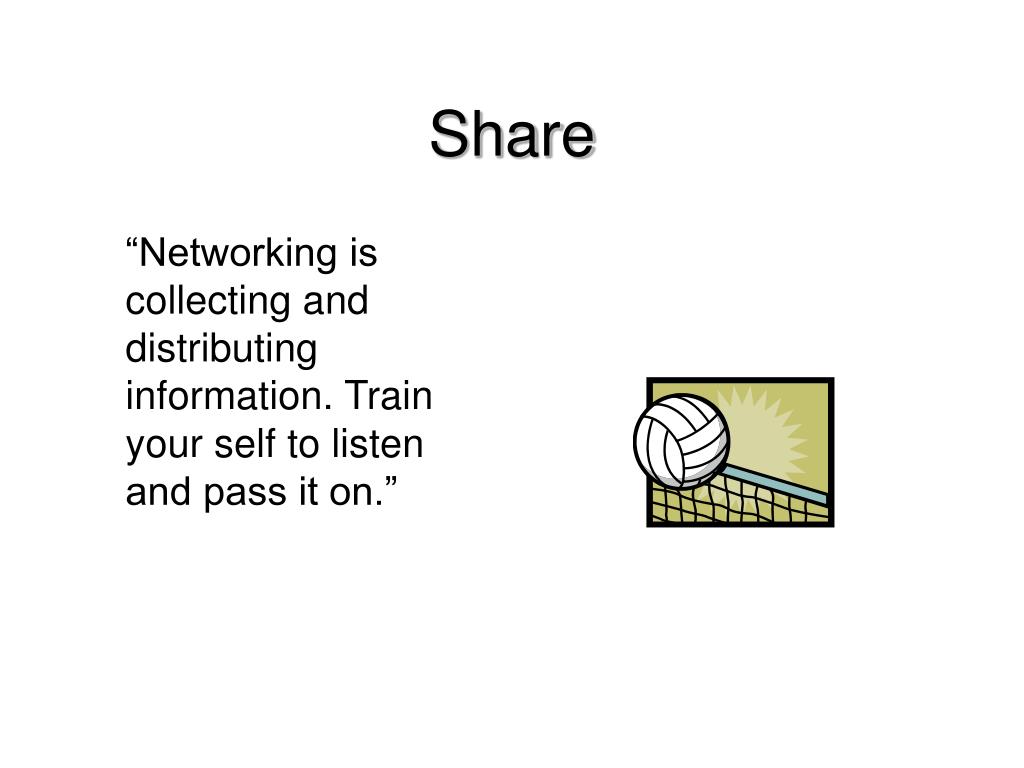 Share

“Networking is collecting and distributing information. Train your self to listen and pass it on.”